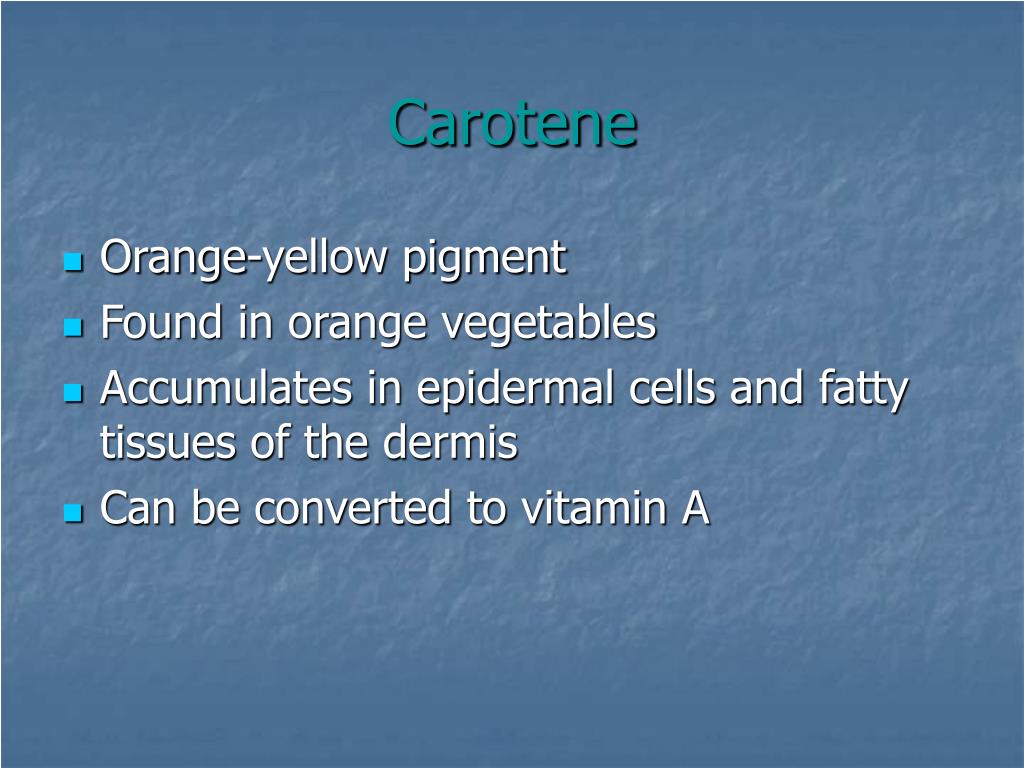 Carotene

- Orange-yellow pigment
- Found in orange vegetables
- Accumulates in epidermal cells and fatty tissues of the dermis
- Can be converted to vitamin A